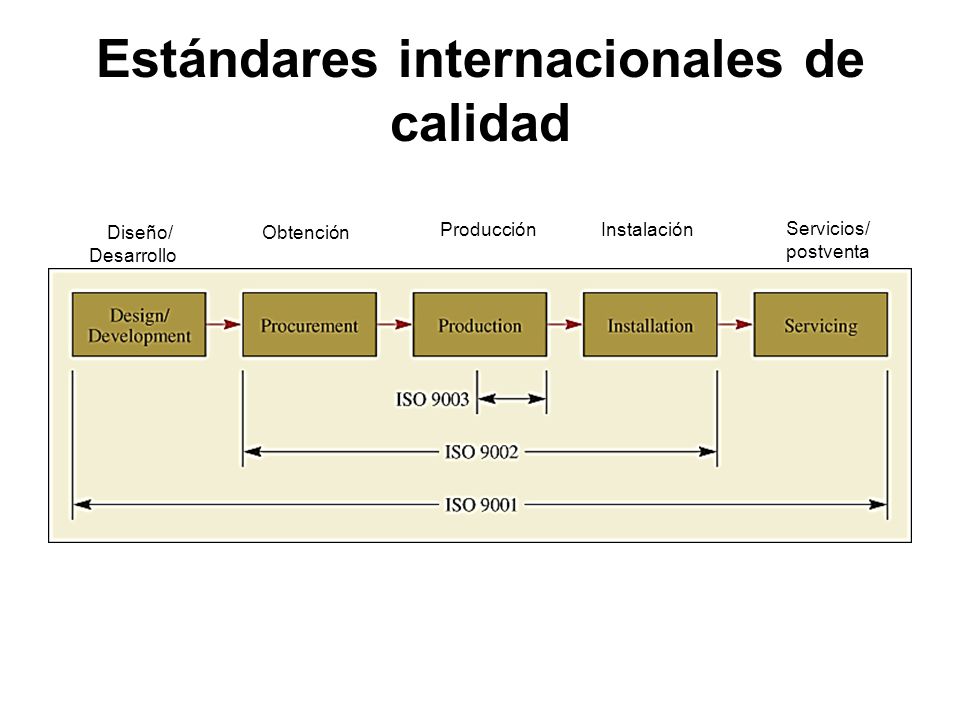 Estándares internacionales de calidad

Diseño/ Desarrollo

Obtención

Producción

Instalación

Servicios/ postventa

Design/ Development

Procurement

Production

Installation

Servicing

ISO 9003

ISO 9002

ISO 9001